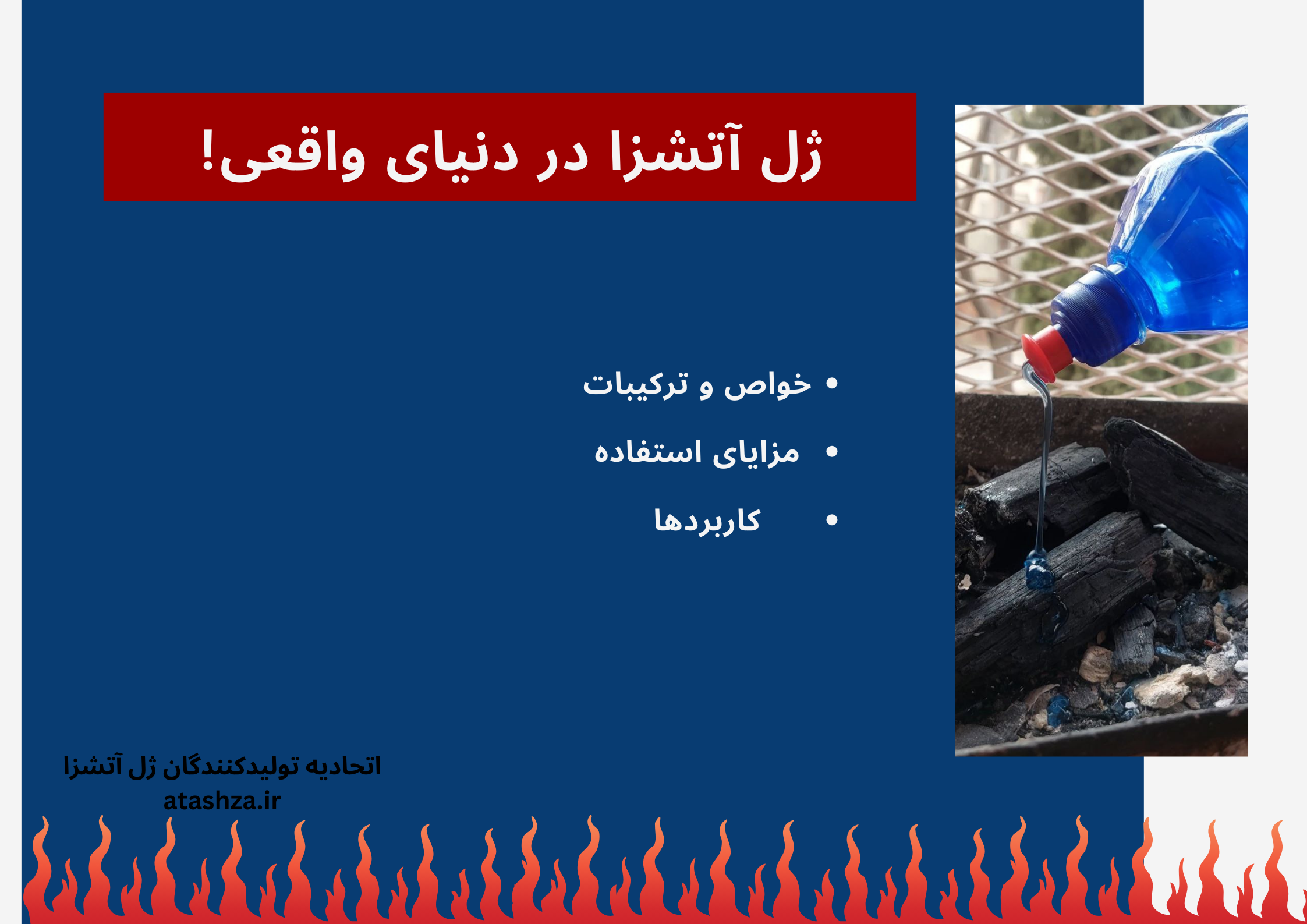 ژل آتشزا در دنیای واقعی!

• خواص و ترکیبات
• مزایای استفاده
• کاربردها

اتحادیه تولیدکنندگان ژل آتشزا
atashza.ir